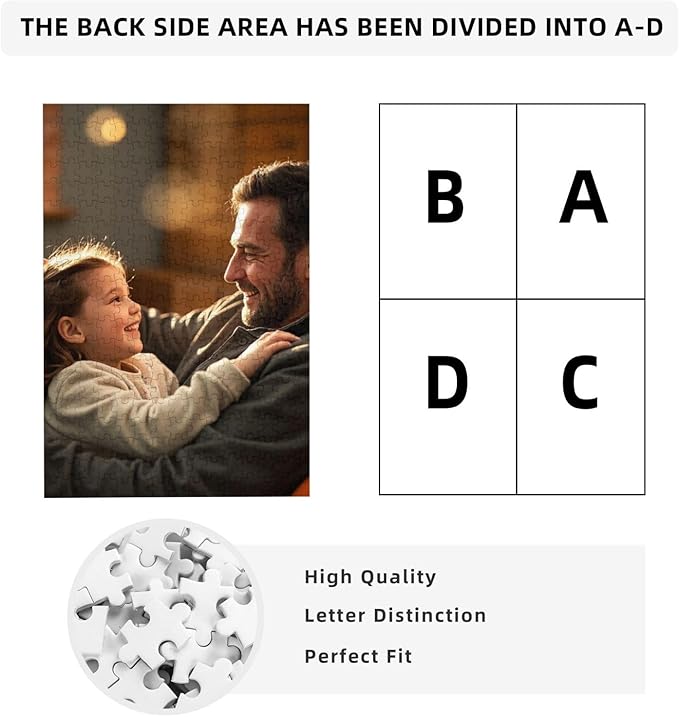 THE BACK SIDE AREA HAS BEEN DIVIDED INTO A-D

| B | A |
|---|---|
| D | C |

High Quality

Letter Distinction

Perfect Fit